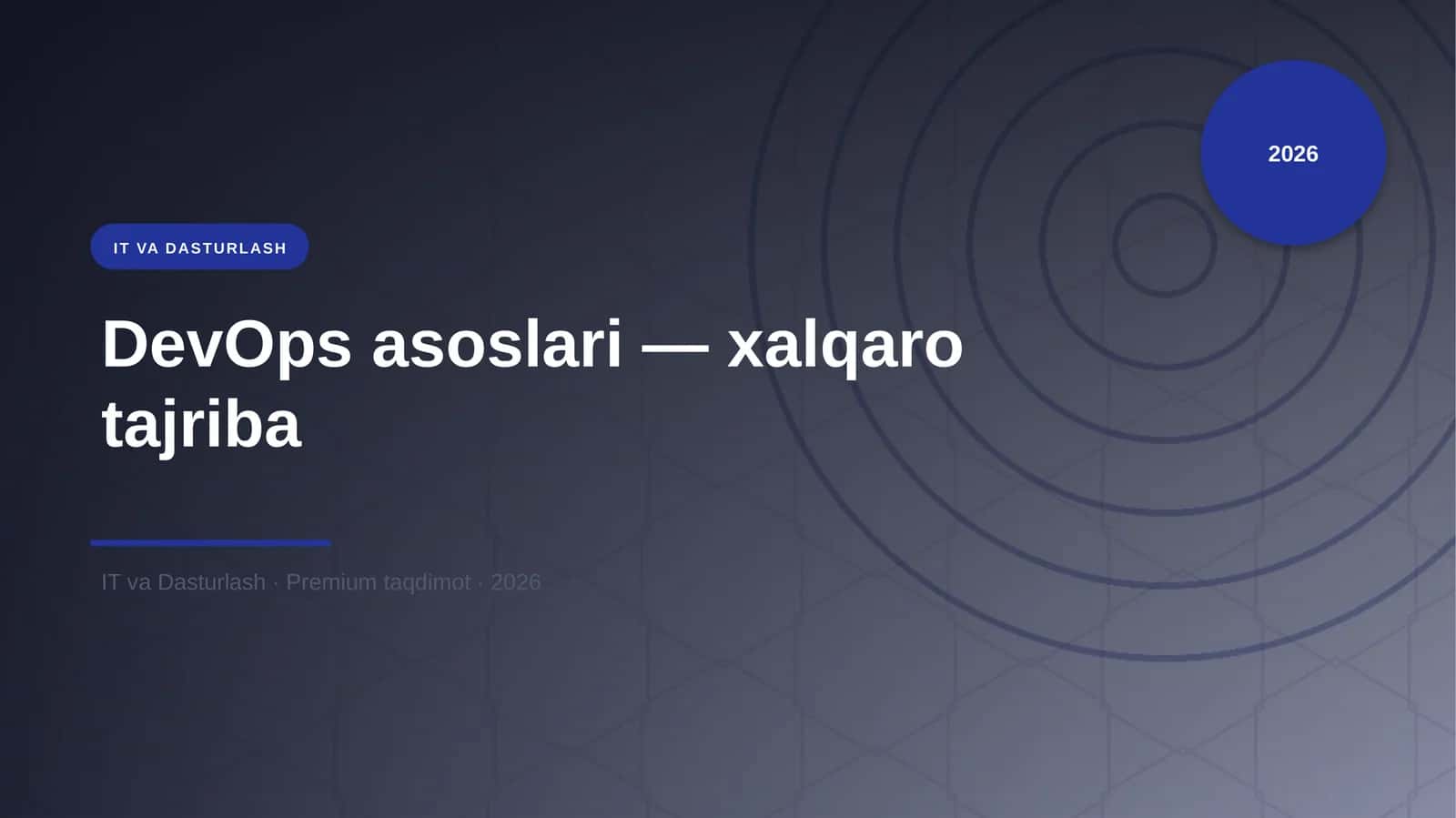 2026

IT VA DASTURLASH

DevOps asoslari — xalqaro tajriba

IT va Dasturlash · Premium taqdimot · 2026